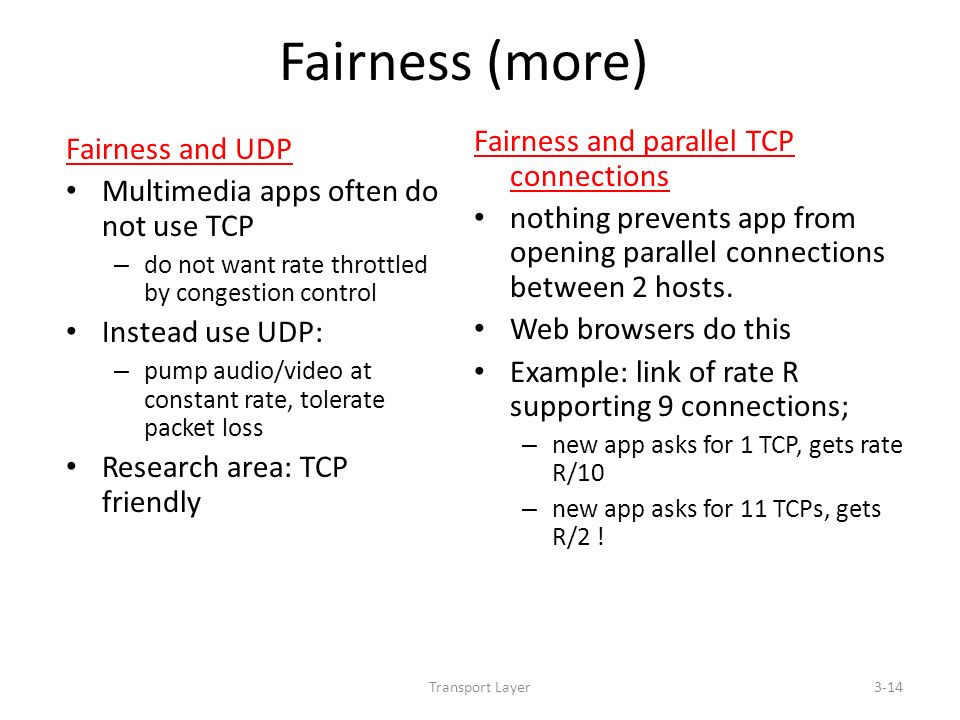 Fairness (more)

Fairness and UDP
• Multimedia apps often do not use TCP
– do not want rate throttled by congestion control
• Instead use UDP:
– pump audio/video at constant rate, tolerate packet loss
• Research area: TCP friendly

Fairness and parallel TCP connections
• nothing prevents app from opening parallel connections between 2 hosts.
• Web browsers do this
• Example: link of rate R supporting 9 connections;
– new app asks for 1 TCP, gets rate R/10
– new app asks for 11 TCPs, gets R/2 !

Transport Layer 3-14